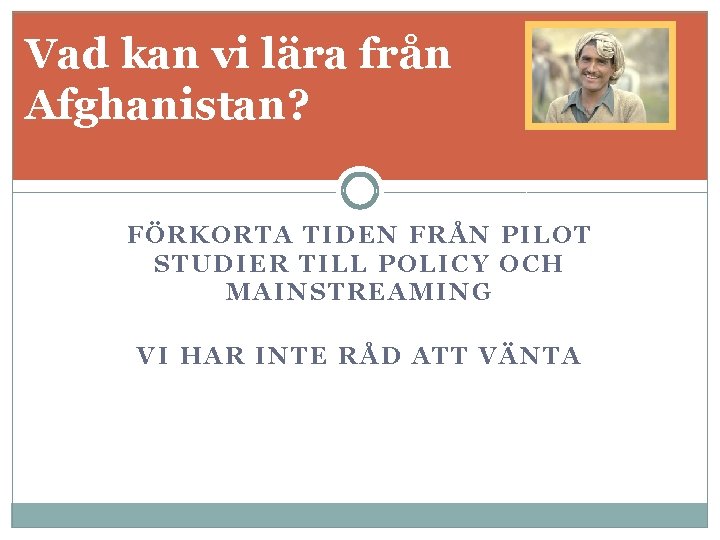 Vad kan vi lära från Afghanistan?

FÖRKORTA TIDEN FRÅN PILOT STUDIER TILL POLICY OCH MAINSTREAMING

VI HAR INTE RÅD ATT VÄNTA